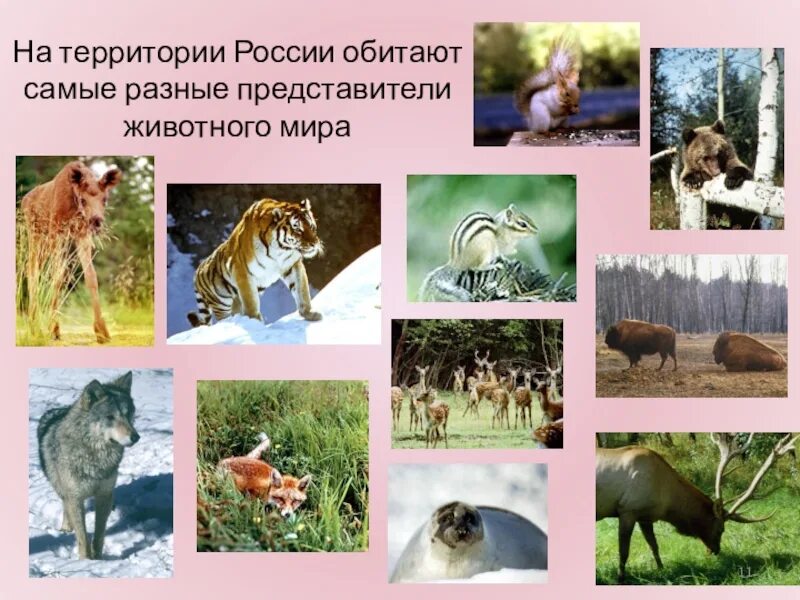 На территории России обитают самые разные представители животного мира